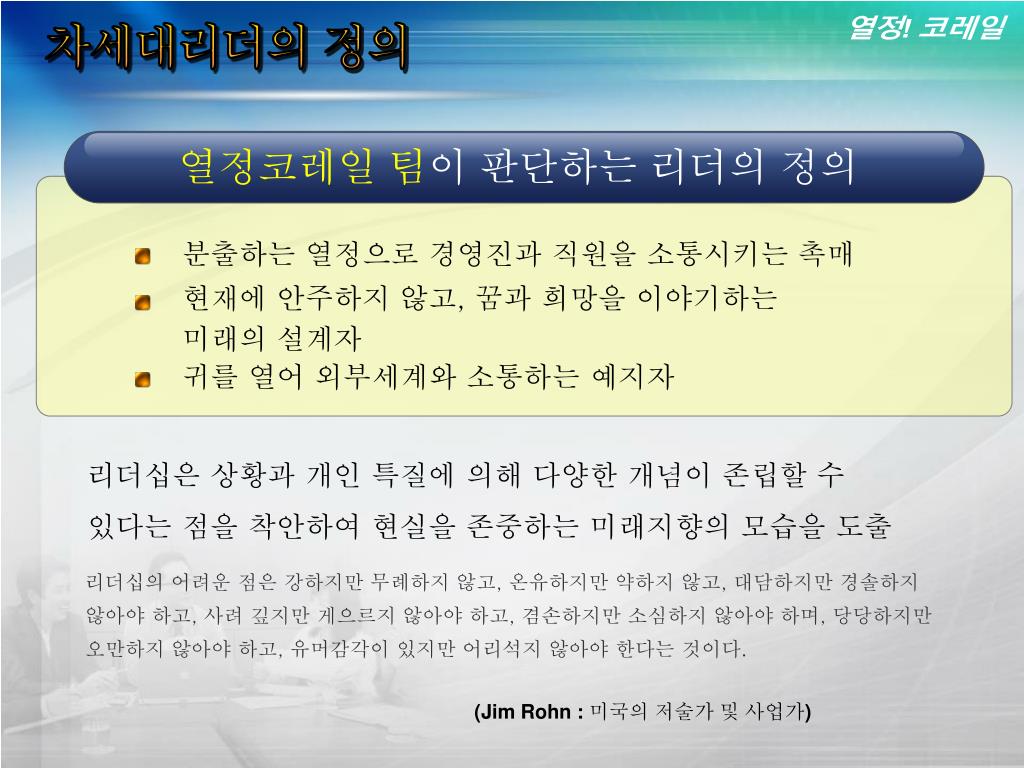 차세대리더의 정의

열정! 코레일

열정코레일 팀이 판단하는 리더의 정의

분출하는 열정으로 경영진과 직원을 소통시키는 촉매

현재에 안주하지 않고, 꿈과 희망을 이야기하는 미래의 설계자

귀를 열어 외부세계와 소통하는 예지자

리더십은 상황과 개인 특질에 의해 다양한 개념이 존립할 수 있다는 점을 착안하여 현실을 존중하는 미래지향의 모습을 도출

리더십의 어려운 점은 강하지만 무례하지 않고, 온유하지만 약하지 않고, 대담하지만 경솔하지 않아야 하고, 사려 깊지만 게으르지 않아야 하고, 겸손하지만 소심하지 않아야 하며, 당당하지만 오만하지 않아야 하고, 유머감각이 있지만 어리석지 않아야 한다는 것이다.

(Jim Rohn : 미국의 저술가 및 사업가)